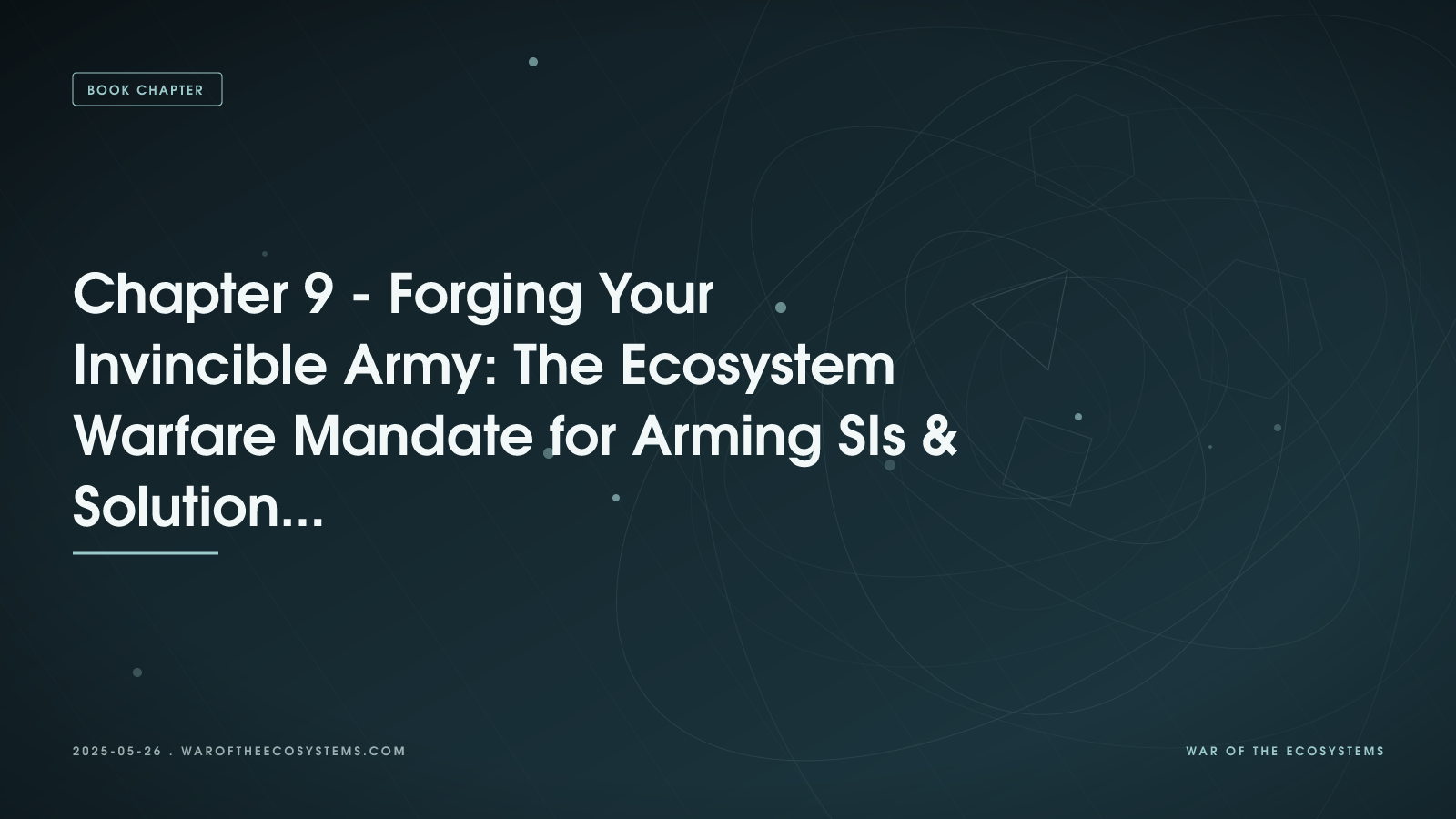 BOOK CHAPTER

Chapter 9 - Forging Your Invincible Army: The Ecosystem Warfare Mandate for Arming SIs & Solution...

2025-05-26 . WAROFTHEECOSYSTEMS.COM

WAR OF THE ECOSYSTEMS